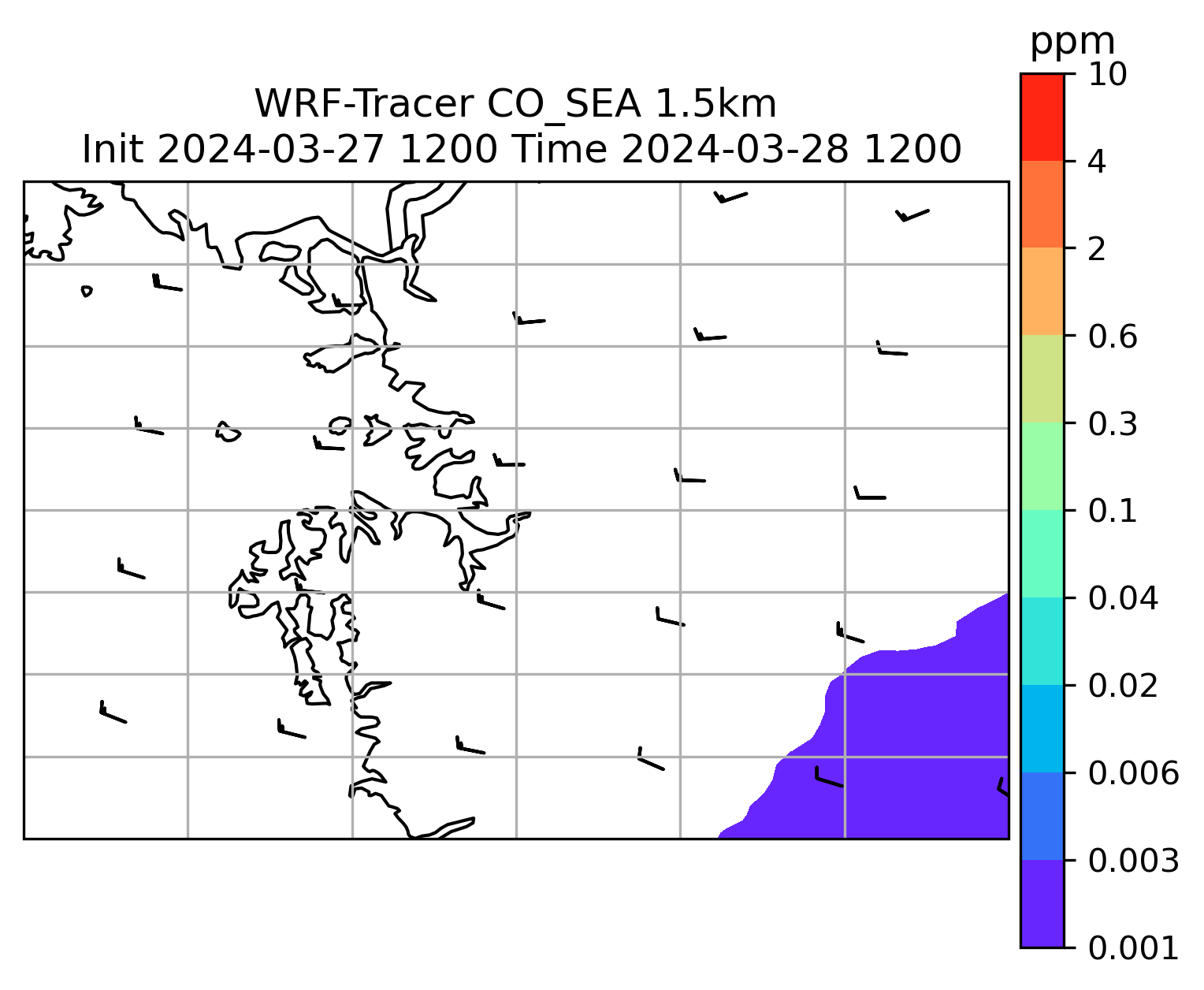 WRF-Tracer CO_SEA 1.5km
Init 2024-03-27 1200 Time 2024-03-28 1200

ppm
10
4
2
0.6
0.3
0.1
0.04
0.02
0.006
0.003
0.001